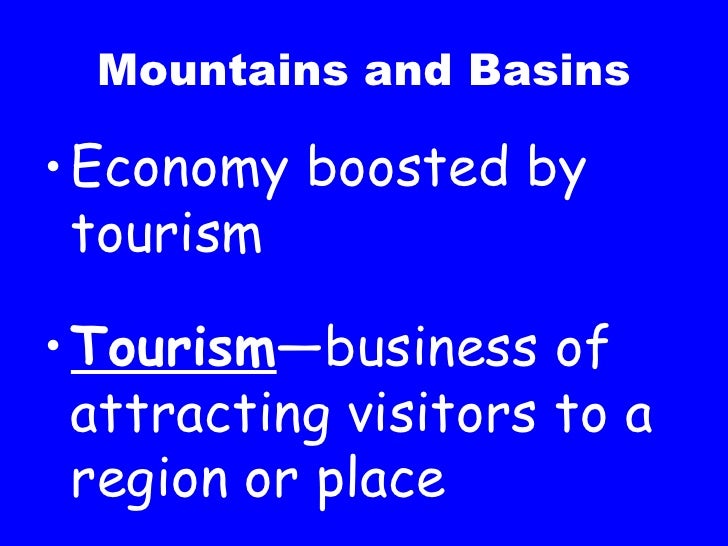 Mountains and Basins

• Economy boosted by tourism

• Tourism—business of attracting visitors to a region or place